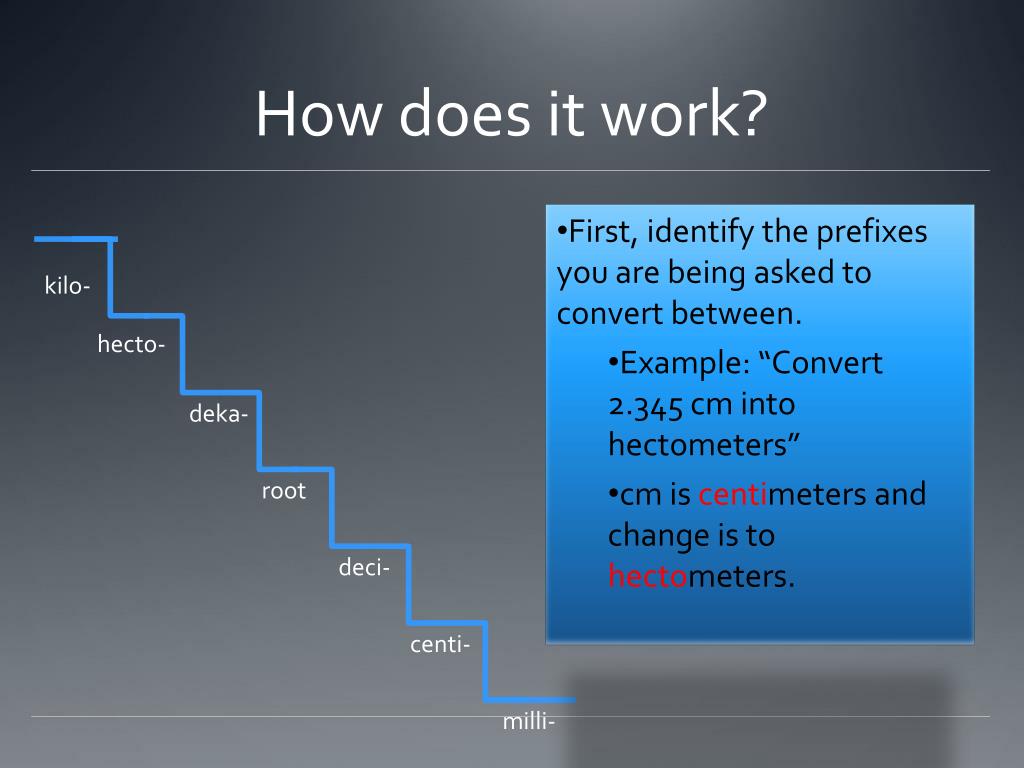 How does it work?

kilo-

hecto-

deka-

root

deci-

centi-

milli-

•First, identify the prefixes you are being asked to convert between.

•Example: “Convert 2.345 cm into hectometers”

•cm is centimeters and change is to hectometers.